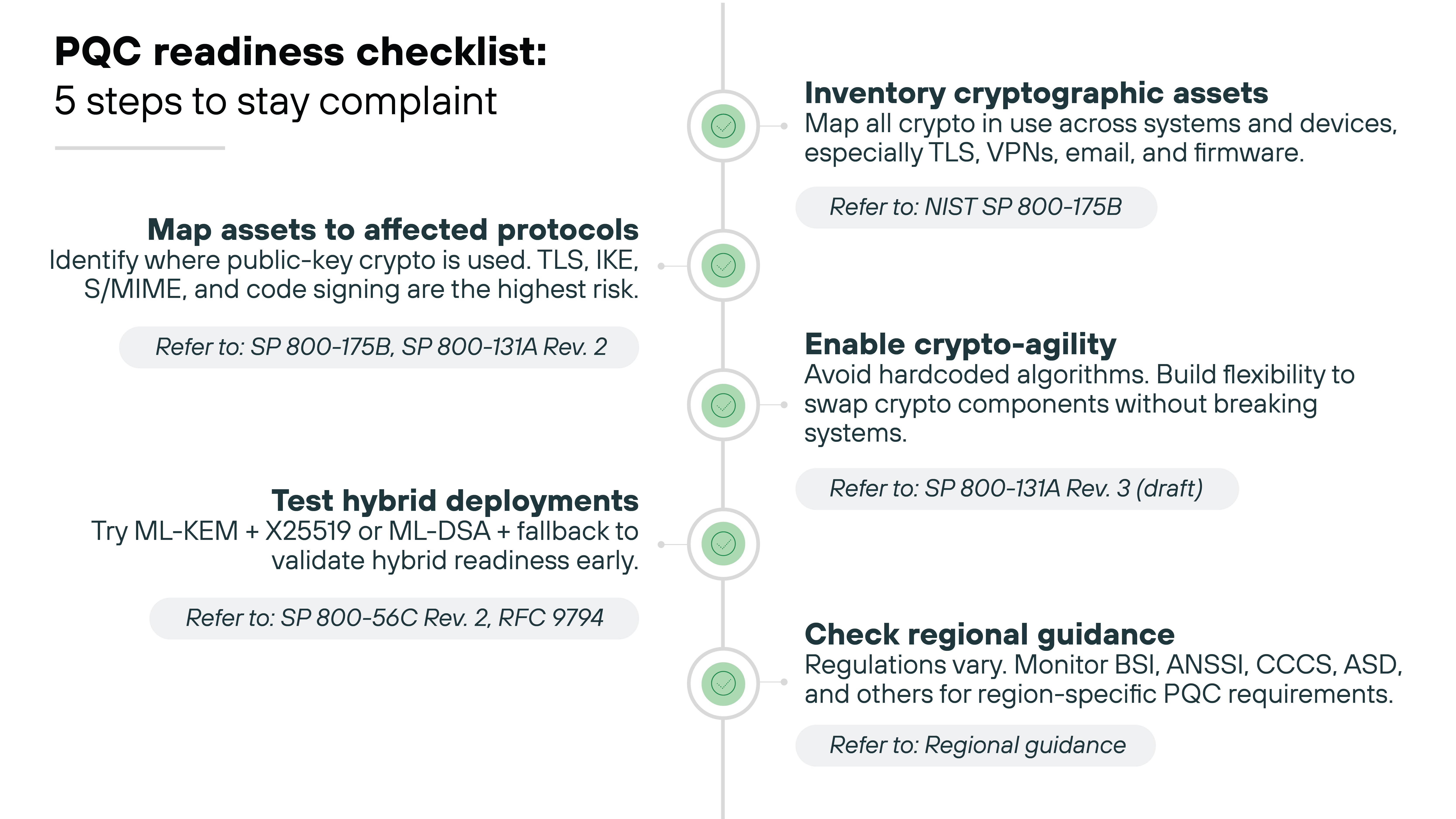 PQC readiness checklist:
5 steps to stay complaint

Inventory cryptographic assets
Map all crypto in use across systems and devices, especially TLS, VPNs, email, and firmware.

Refer to: NIST SP 800-175B

Map assets to affected protocols
Identify where public-key crypto is used. TLS, IKE, S/MIME, and code signing are the highest risk.

Refer to: SP 800-175B, SP 800-131A Rev. 2

Enable crypto-agility
Avoid hardcoded algorithms. Build flexibility to swap crypto components without breaking systems.

Refer to: SP 800-131A Rev. 3 (draft)

Test hybrid deployments
Try ML-KEM + X25519 or ML-DSA + fallback to validate hybrid readiness early.

Refer to: SP 800-56C Rev. 2, RFC 9794

Check regional guidance
Regulations vary. Monitor BSI, ANSSI, CCCS, ASD, and others for region-specific PQC requirements.

Refer to: Regional guidance